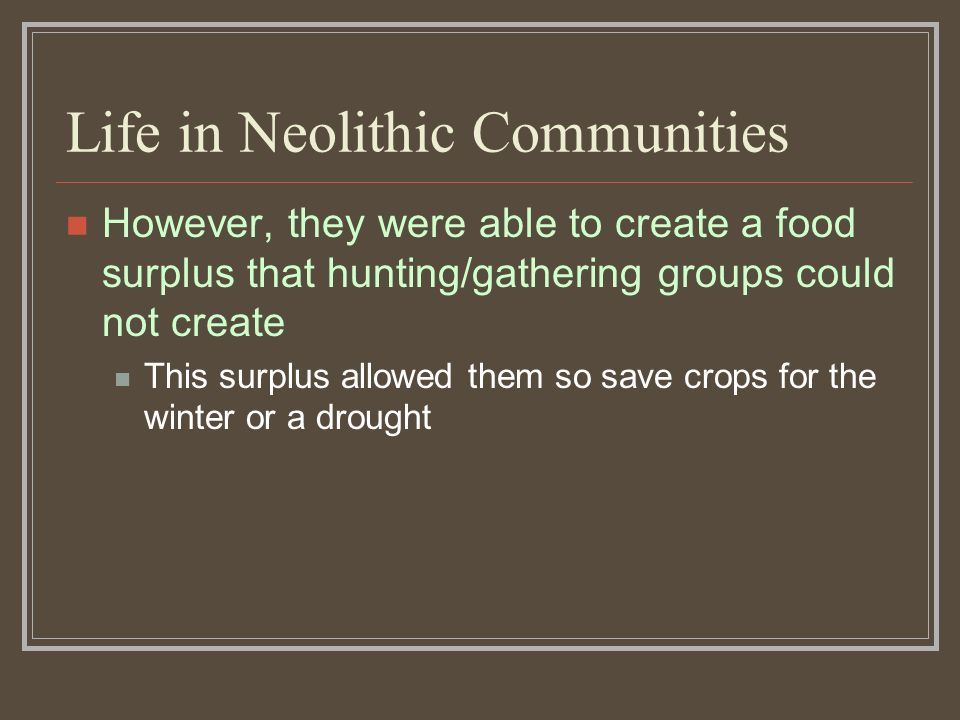 Life in Neolithic Communities

However, they were able to create a food surplus that hunting/gathering groups could not create

This surplus allowed them so save crops for the winter or a drought